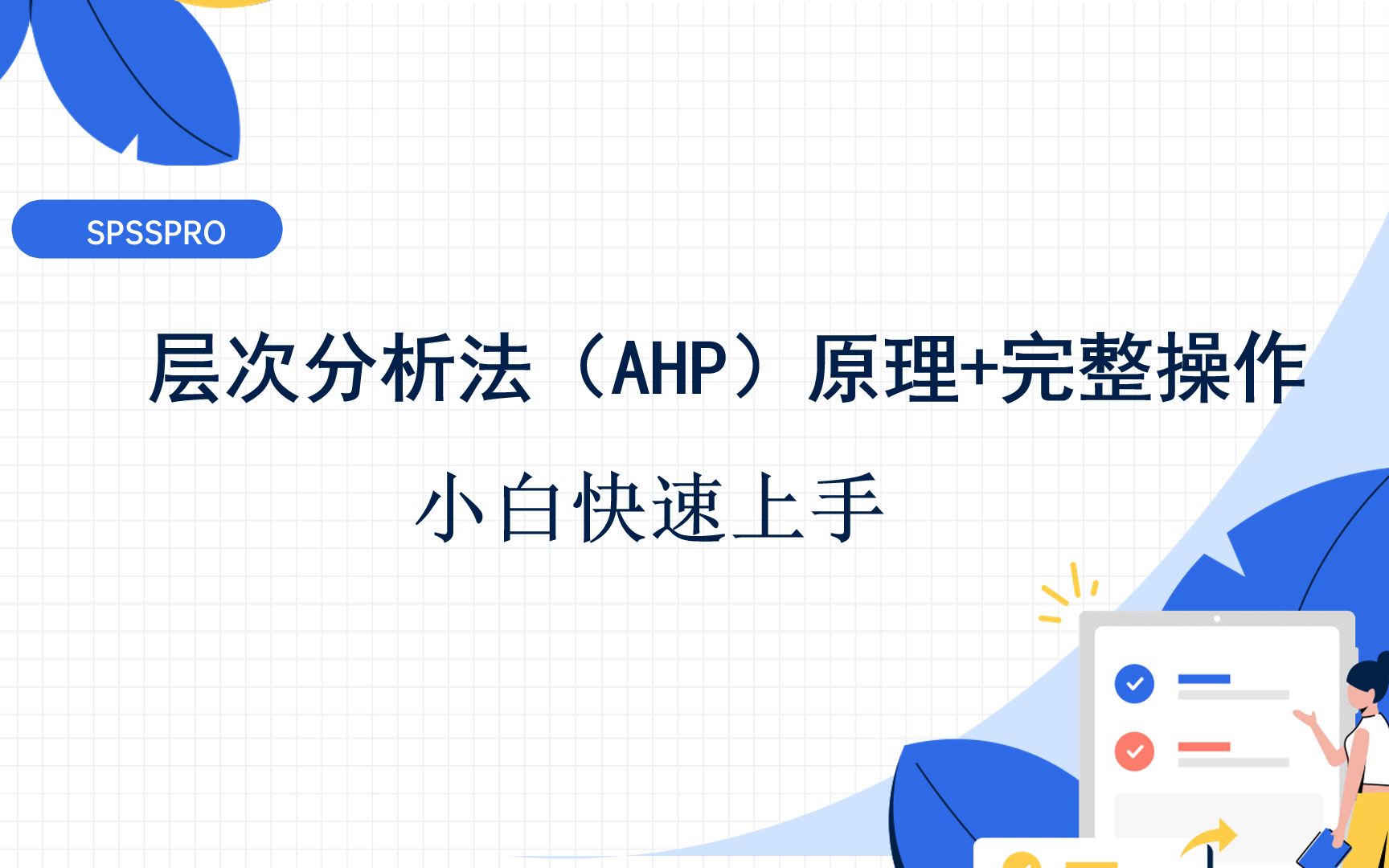 SPSSPRO

层次分析法（AHP）原理+完整操作

小白快速上手